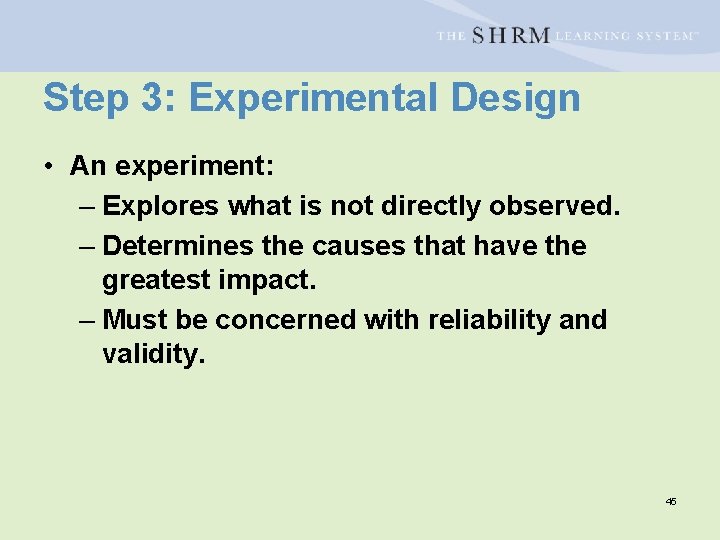 THE SHRM LEARNING SYSTEM™

Step 3: Experimental Design

• An experiment:
– Explores what is not directly observed.
– Determines the causes that have the greatest impact.
– Must be concerned with reliability and validity.

45